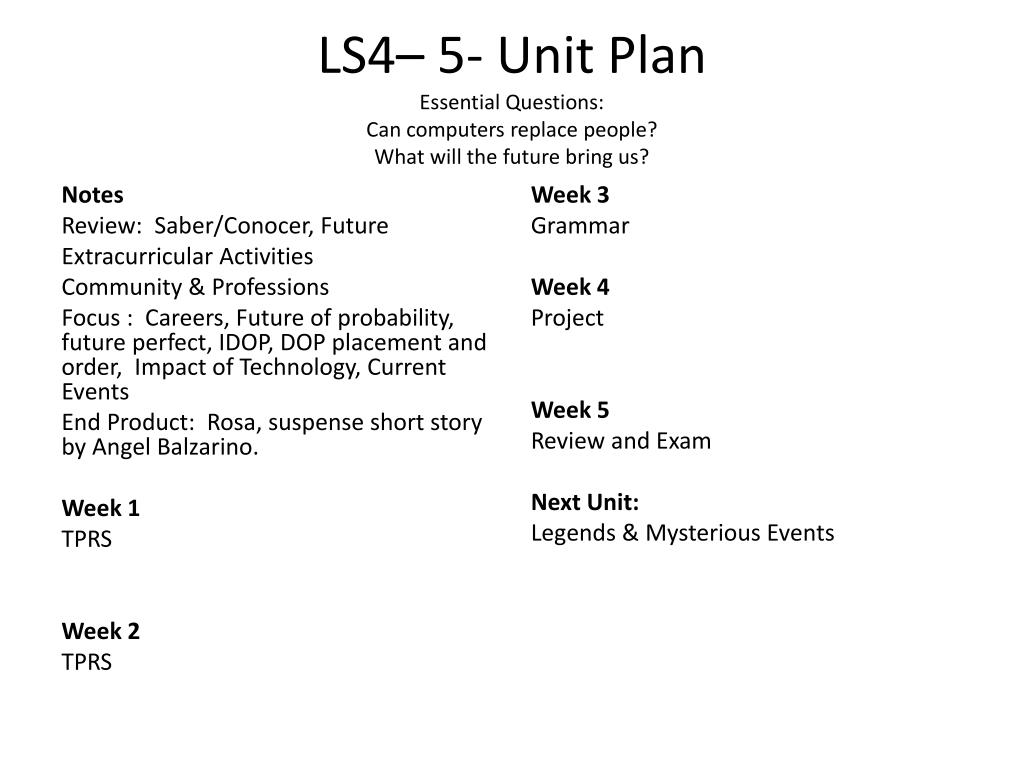 LS4– 5- Unit Plan
Essential Questions:
Can computers replace people?
What will the future bring us?

Notes
Review: Saber/Conocer, Future
Extracurricular Activities
Community & Professions
Focus : Careers, Future of probability, future perfect, IDOP, DOP placement and order, Impact of Technology, Current Events
End Product: Rosa, suspense short story by Angel Balzarino.

Week 1
TPRS

Week 2
TPRS

Week 3
Grammar

Week 4
Project

Week 5
Review and Exam

Next Unit:
Legends & Mysterious Events